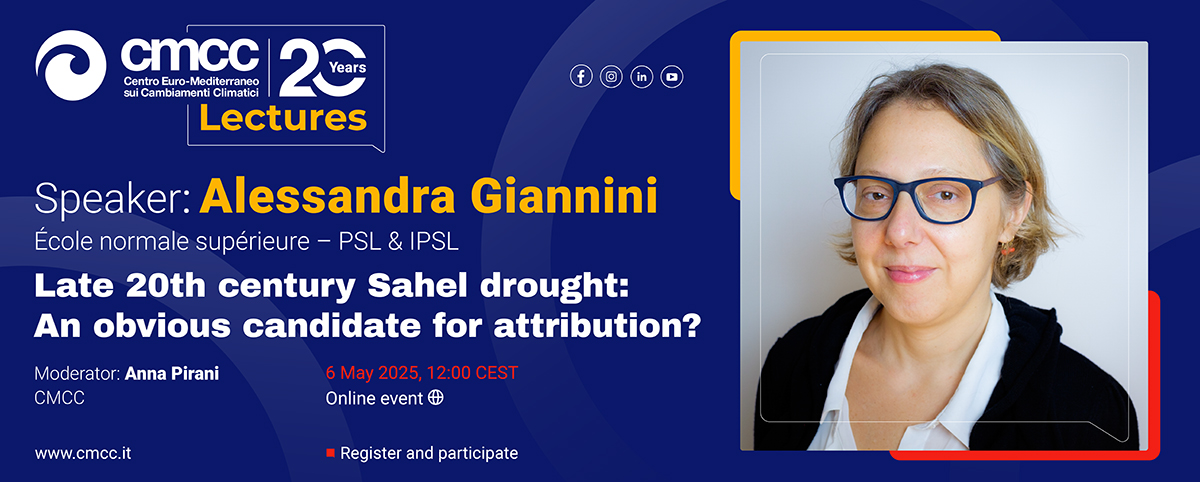 cmcc
Centro Euro-Mediterraneo sui Cambiamenti Climatici

20 Years
Lectures

Speaker: Alessandra Giannini
École normale supérieure – PSL & IPSL

Late 20th century Sahel drought: An obvious candidate for attribution?

Moderator: Anna Pirani
CMCC

6 May 2025, 12:00 CEST
Online event

www.cmcc.it

Register and participate